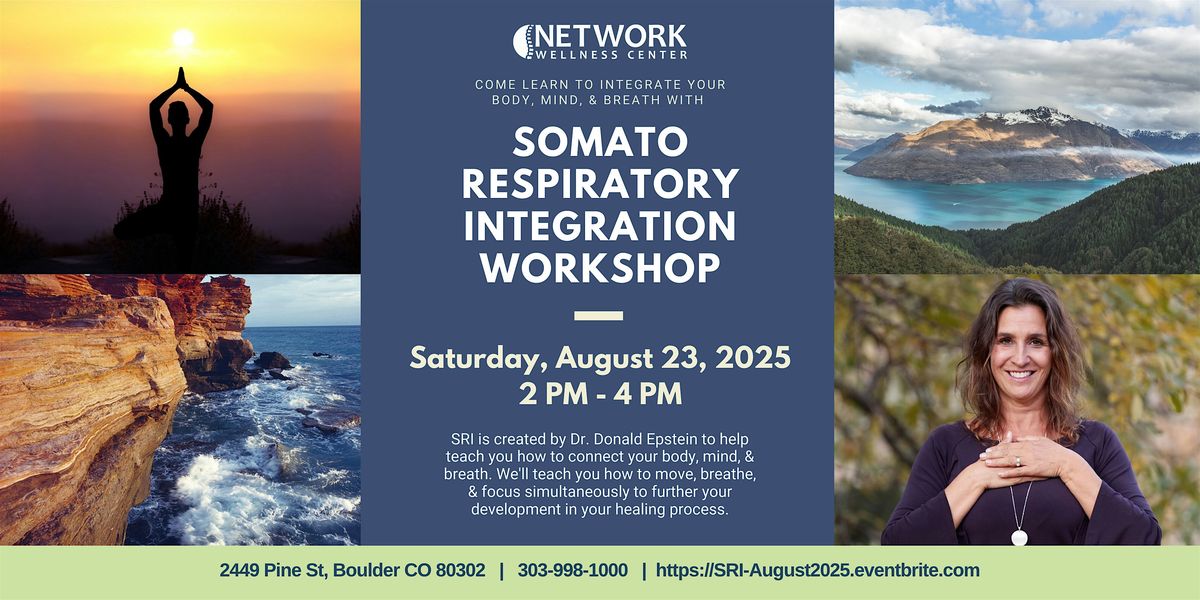 NETWORK
WELLNESS CENTER

COME LEARN TO INTEGRATE YOUR BODY, MIND, & BREATH WITH

SOMATO RESPIRATORY INTEGRATION WORKSHOP

Saturday, August 23, 2025
2 PM - 4 PM

SRI is created by Dr. Donald Epstein to help teach you how to connect your body, mind, & breath. We'll teach you how to move, breathe, & focus simultaneously to further your development in your healing process.

2449 Pine St, Boulder CO 80302 | 303-998-1000 | https://SRI-August2025.eventbrite.com